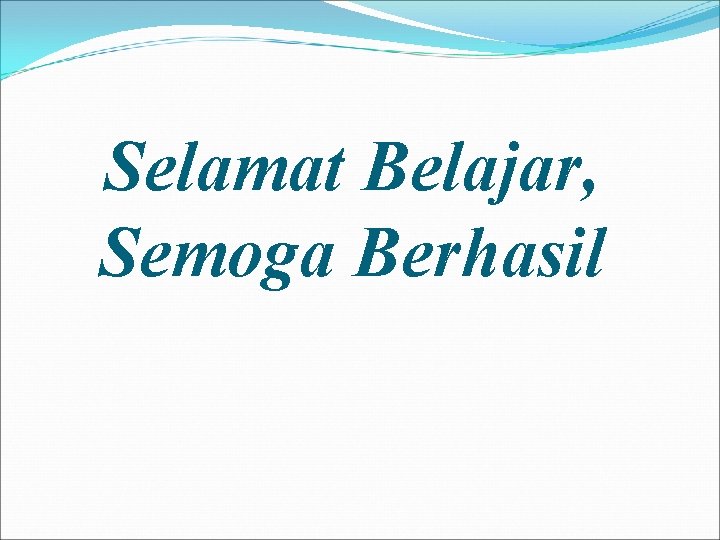 Selamat Belajar,
Semoga Berhasil